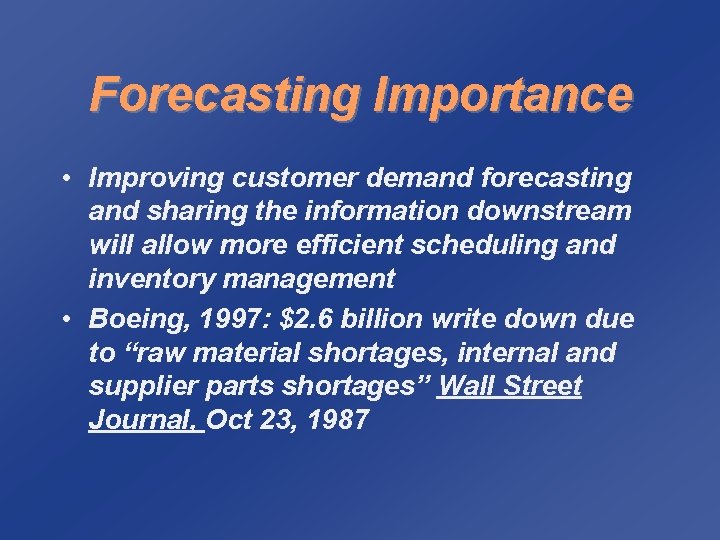 Forecasting Importance

• Improving customer demand forecasting and sharing the information downstream will allow more efficient scheduling and inventory management

• Boeing, 1997: $2.6 billion write down due to “raw material shortages, internal and supplier parts shortages” Wall Street Journal, Oct 23, 1987